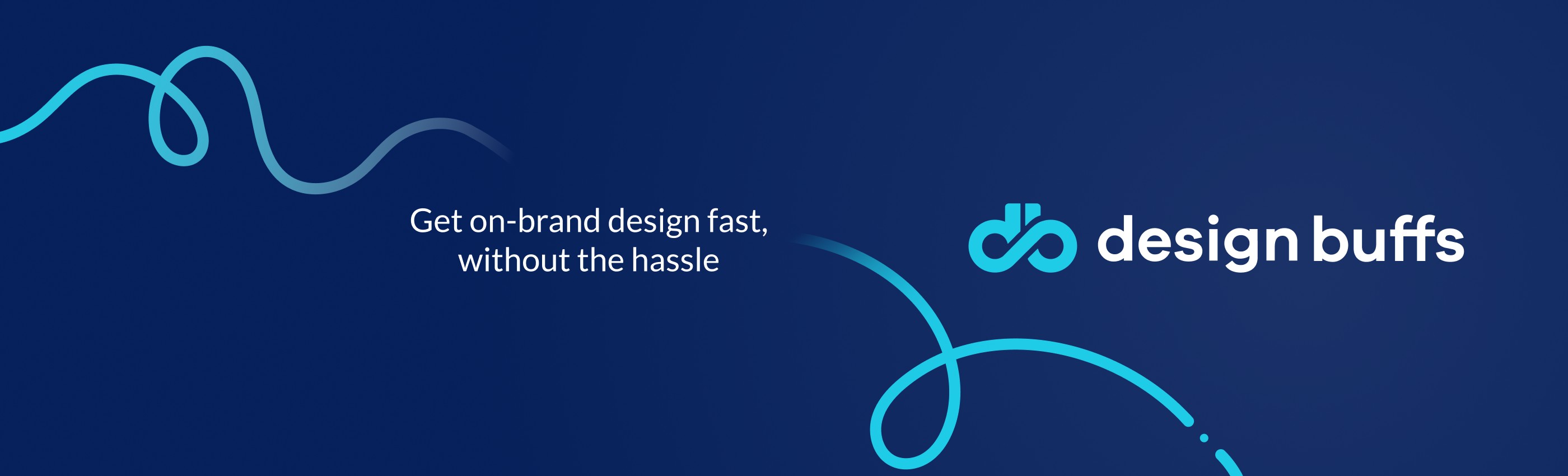 Get on-brand design fast, without the hassle

design buffs